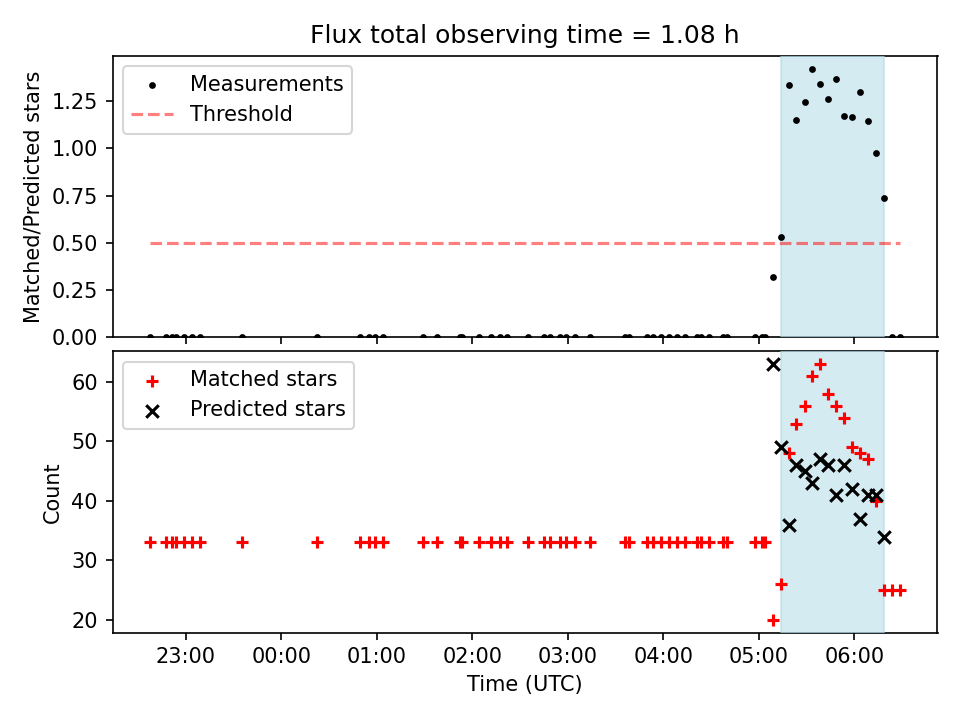 Flux total observing time = 1.08 h

Measurements
Threshold

Matched/Predicted stars
1.25
1.00
0.75
0.50
0.25
0.00

Matched stars
Predicted stars

Count
60
50
40
30
20

23:00
00:00
01:00
02:00
03:00
04:00
05:00
06:00
Time (UTC)